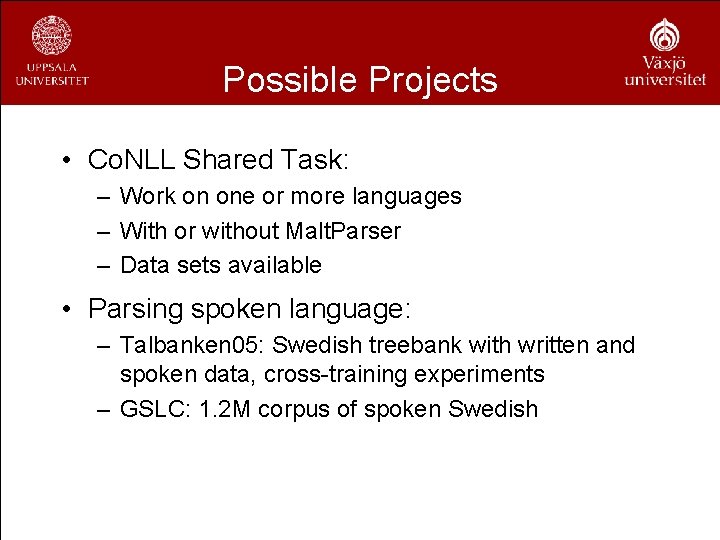 UPPSALA UNIVERSITET

Possible Projects

Växjö universitet

• CoNLL Shared Task:
– Work on one or more languages
– With or without MaltParser
– Data sets available

• Parsing spoken language:
– Talbanken05: Swedish treebank with written and spoken data, cross-training experiments
– GSLC: 1.2M corpus of spoken Swedish